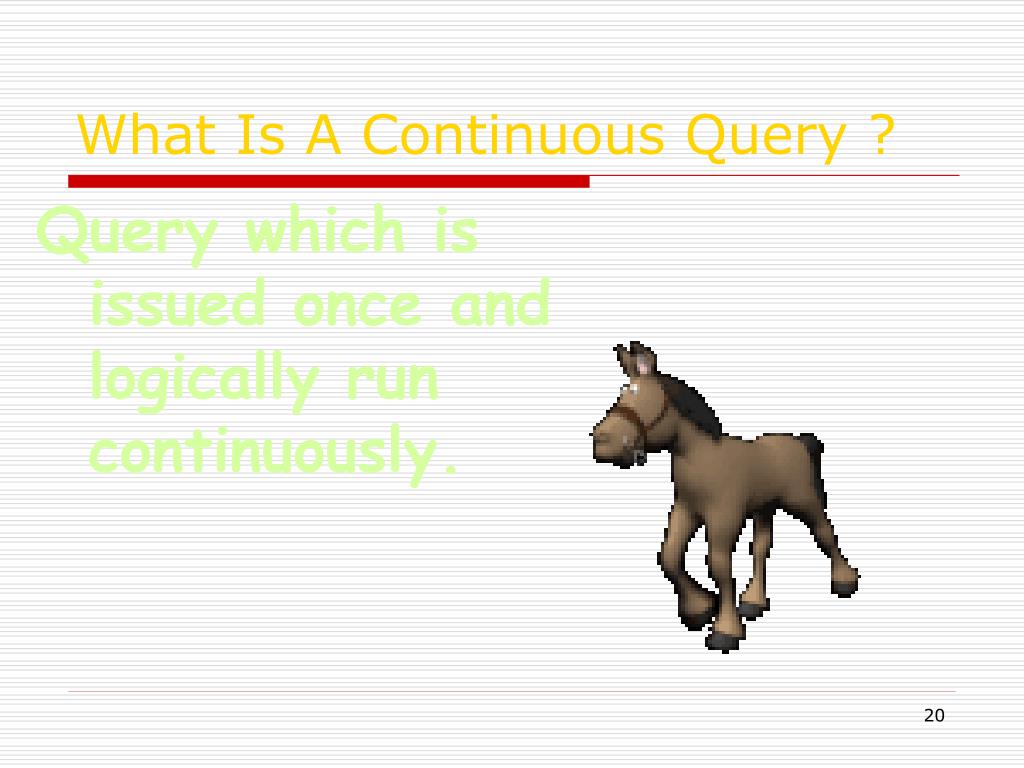 What Is A Continuous Query ?

Query which is issued once and logically run continuously.

20